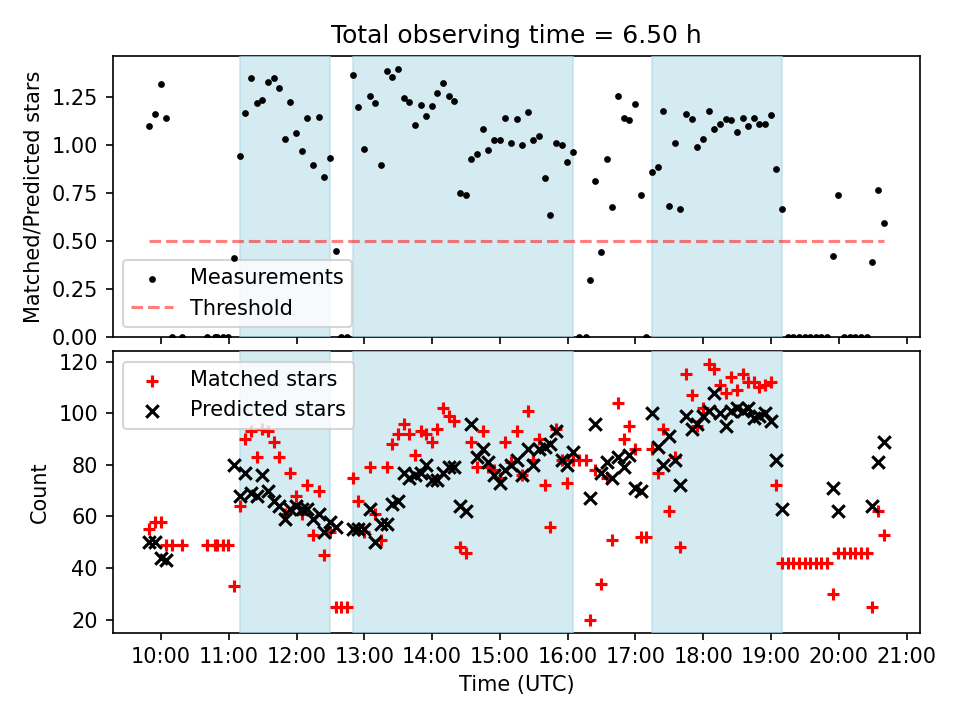 Total observing time = 6.50 h

Matched/Predicted stars

1.25
1.00
0.75
0.50
0.25
0.00

Measurements
Threshold

Count

120
100
80
60
40
20

Matched stars
Predicted stars

10:00 11:00 12:00 13:00 14:00 15:00 16:00 17:00 18:00 19:00 20:00 21:00

Time (UTC)